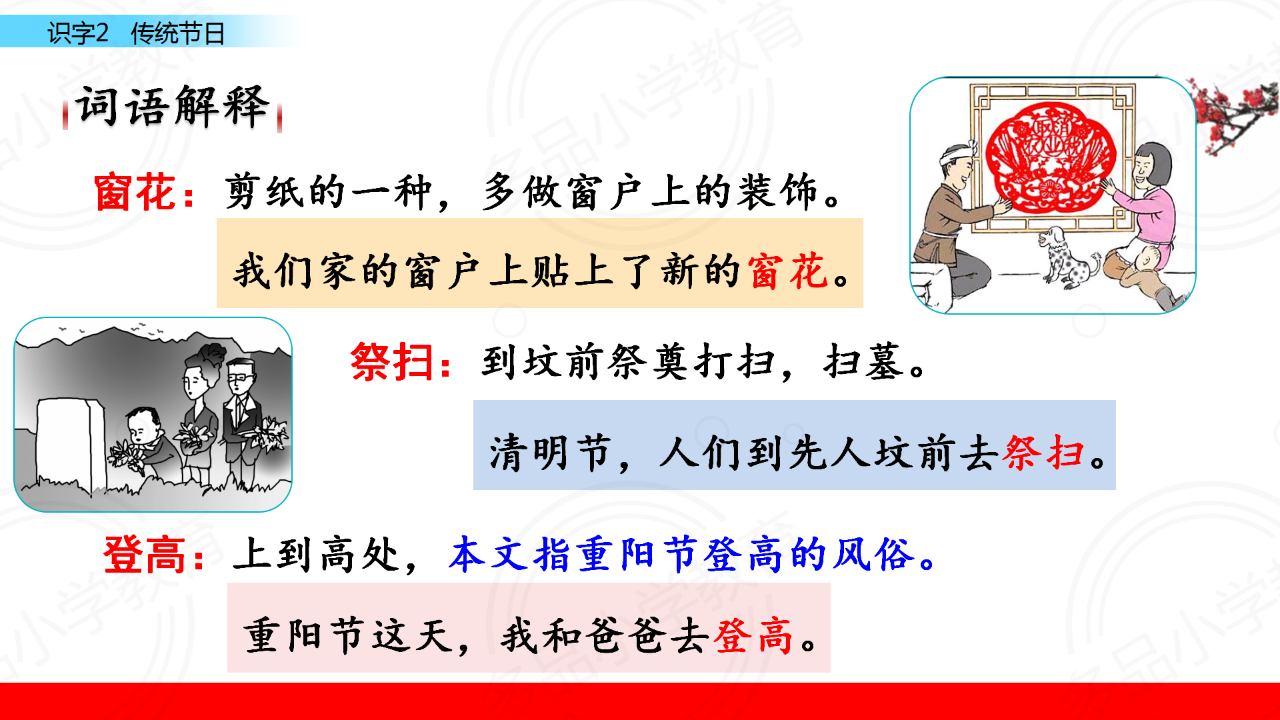 识字2　传统节日

词语解释

窗花：剪纸的一种，多做窗户上的装饰。

我们家的窗户上贴上了新的窗花。

祭扫：到坟前祭奠打扫，扫墓。

清明节，人们到先人坟前去祭扫。

登高：上到高处，本文指重阳节登高的风俗。

重阳节这天，我和爸爸去登高。